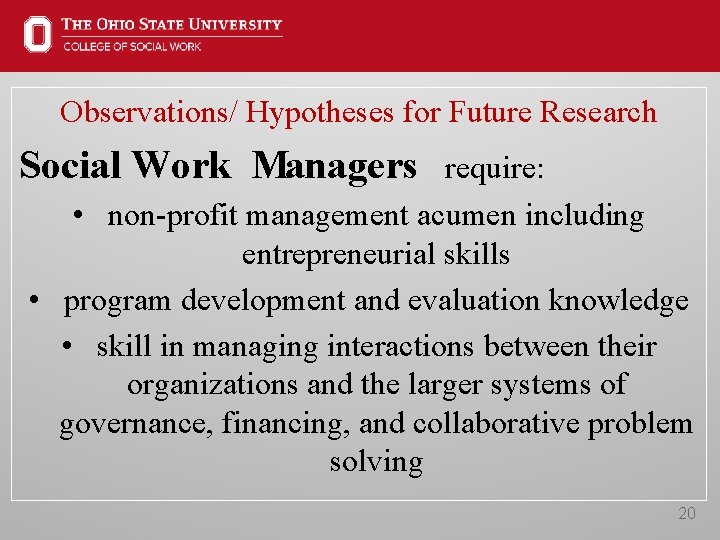 THE OHIO STATE UNIVERSITY
COLLEGE OF SOCIAL WORK

Observations/ Hypotheses for Future Research

Social Work Managers require:

• non-profit management acumen including entrepreneurial skills
• program development and evaluation knowledge
• skill in managing interactions between their organizations and the larger systems of governance, financing, and collaborative problem solving

20